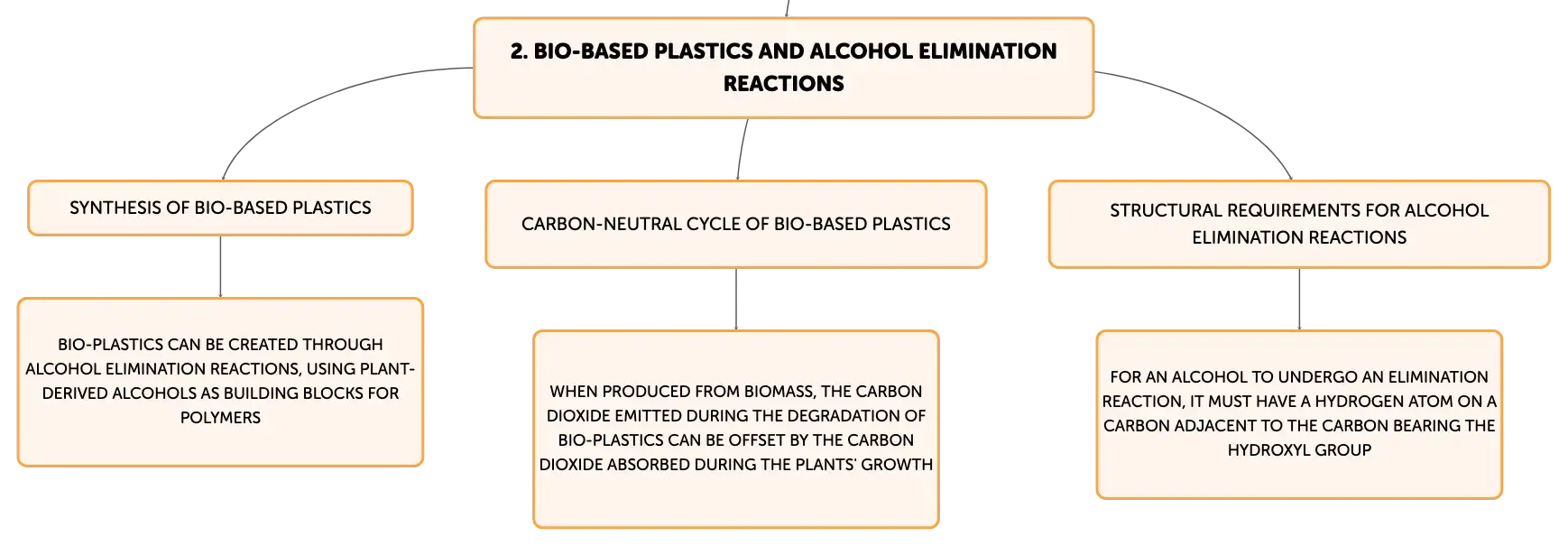 2. BIO-BASED PLASTICS AND ALCOHOL ELIMINATION REACTIONS

SYNTHESIS OF BIO-BASED PLASTICS

BIO-PLASTICS CAN BE CREATED THROUGH ALCOHOL ELIMINATION REACTIONS, USING PLANT-DERIVED ALCOHOLS AS BUILDING BLOCKS FOR POLYMERS

CARBON-NEUTRAL CYCLE OF BIO-BASED PLASTICS

WHEN PRODUCED FROM BIOMASS, THE CARBON DIOXIDE EMITTED DURING THE DEGRADATION OF BIO-PLASTICS CAN BE OFFSET BY THE CARBON DIOXIDE ABSORBED DURING THE PLANTS' GROWTH

STRUCTURAL REQUIREMENTS FOR ALCOHOL ELIMINATION REACTIONS

FOR AN ALCOHOL TO UNDERGO AN ELIMINATION REACTION, IT MUST HAVE A HYDROGEN ATOM ON A CARBON ADJACENT TO THE CARBON BEARING THE HYDROXYL GROUP